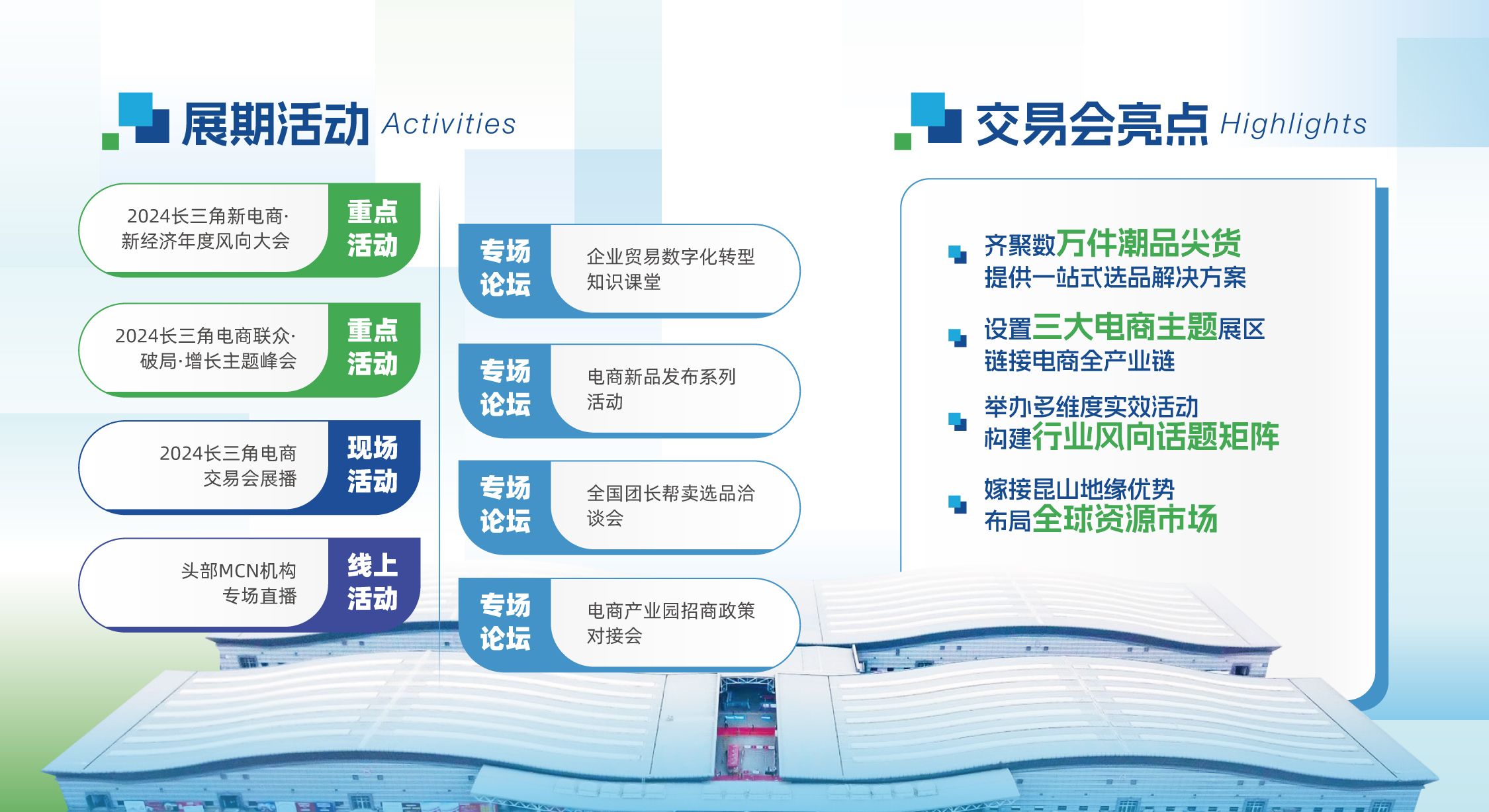 展期活动 Activities

2024长三角新电商·新经济年度风向大会
重点活动

2024长三角电商联众·破局·增长主题峰会
重点活动

2024长三角电商交易会展播
现场活动

头部MCN机构专场直播
线上活动

专场论坛
企业贸易数字化转型知识课堂

专场论坛
电商新品发布系列活动

专场论坛
全国团长帮卖选品洽谈会

专场论坛
电商产业园招商政策对接会

交易会亮点 Highlights

齐聚数万件潮品尖货
提供一站式选品解决方案

设置三大电商主题展区
链接电商全产业链

举办多维度实效活动
构建行业风向话题矩阵

嫁接昆山地缘优势
布局全球资源市场